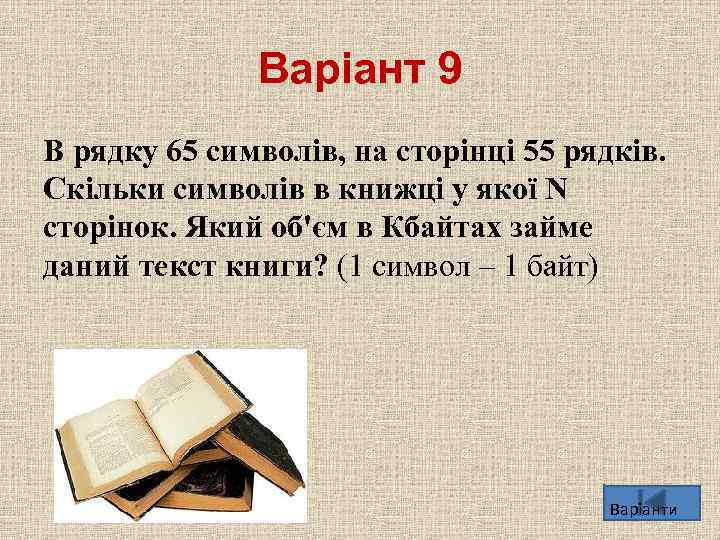 Варіант 9

В рядку 65 символів, на сторінці 55 рядків. Скільки символів в книжці у якої N сторінок. Який об'єм в Кбайтах займе даний текст книги? (1 символ – 1 байт)

Варіанти